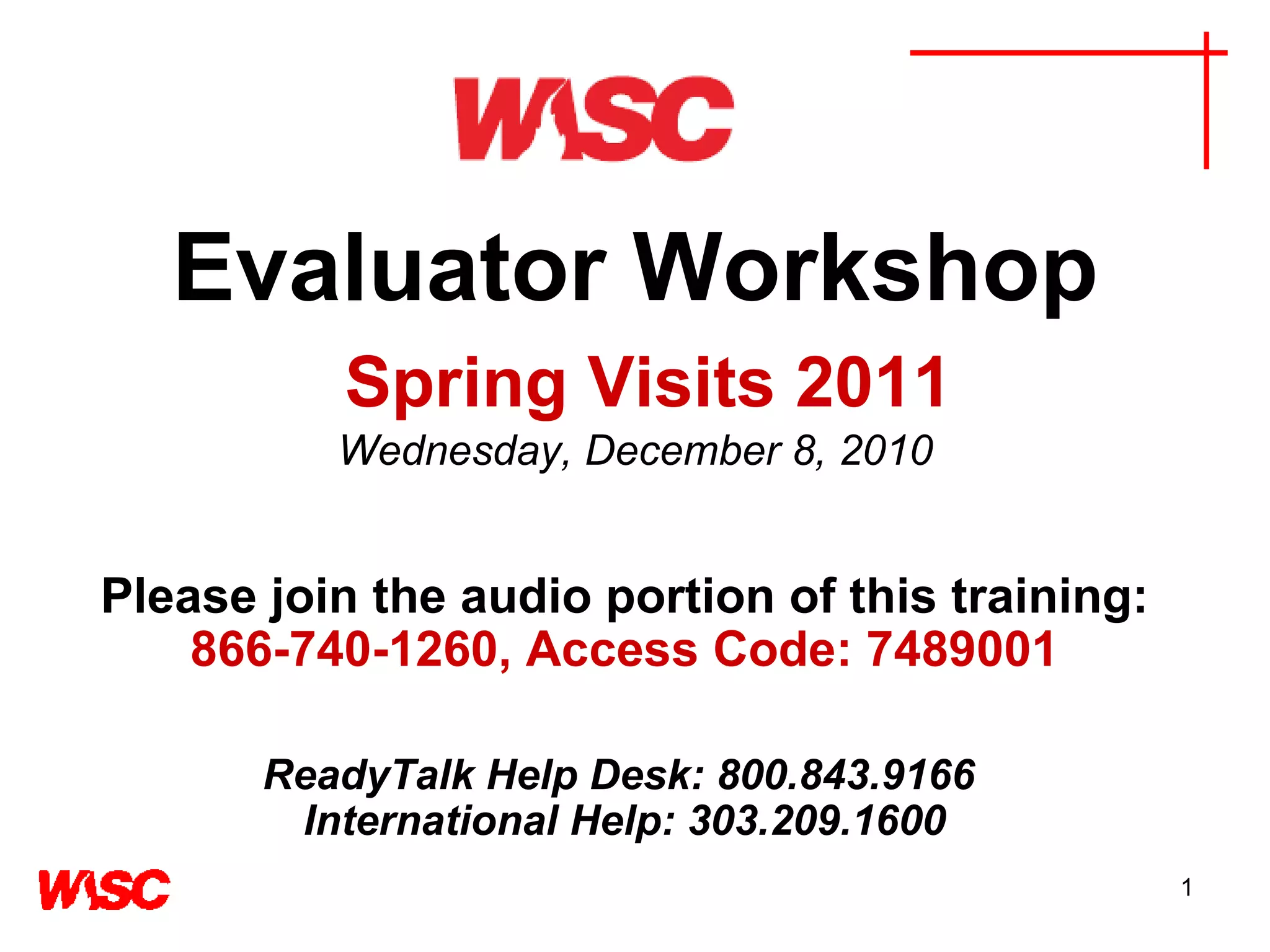 WASC

Evaluator Workshop

Spring Visits 2011

Wednesday, December 8, 2010

Please join the audio portion of this training:
866-740-1260, Access Code: 7489001

ReadyTalk Help Desk: 800.843.9166
International Help: 303.209.1600

WASC

1